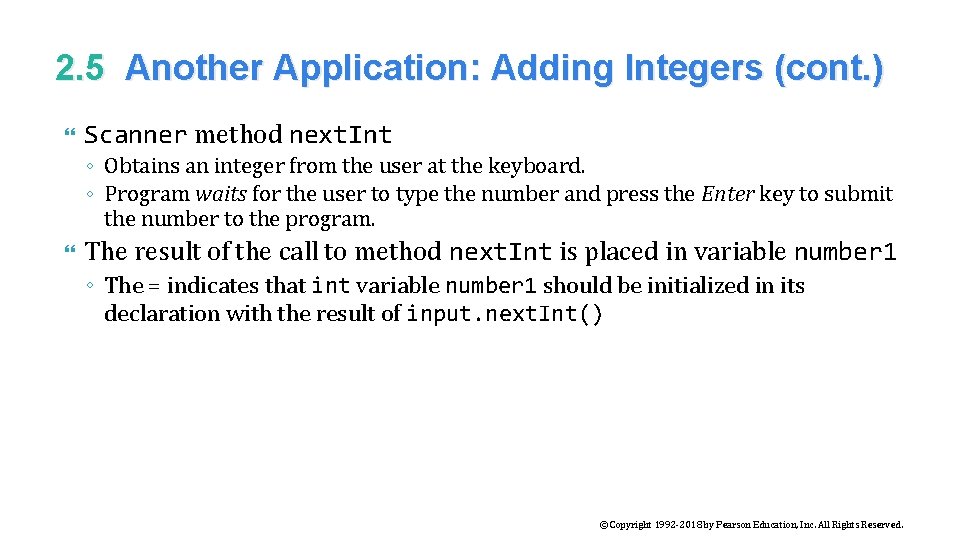 2.5 Another Application: Adding Integers (cont.)

Scanner method nextInt

◦ Obtains an integer from the user at the keyboard.
◦ Program waits for the user to type the number and press the Enter key to submit the number to the program.

The result of the call to method nextInt is placed in variable number1

◦ The = indicates that int variable number1 should be initialized in its declaration with the result of input.nextInt()

©Copyright 1992-2018 by Pearson Education, Inc. All Rights Reserved.